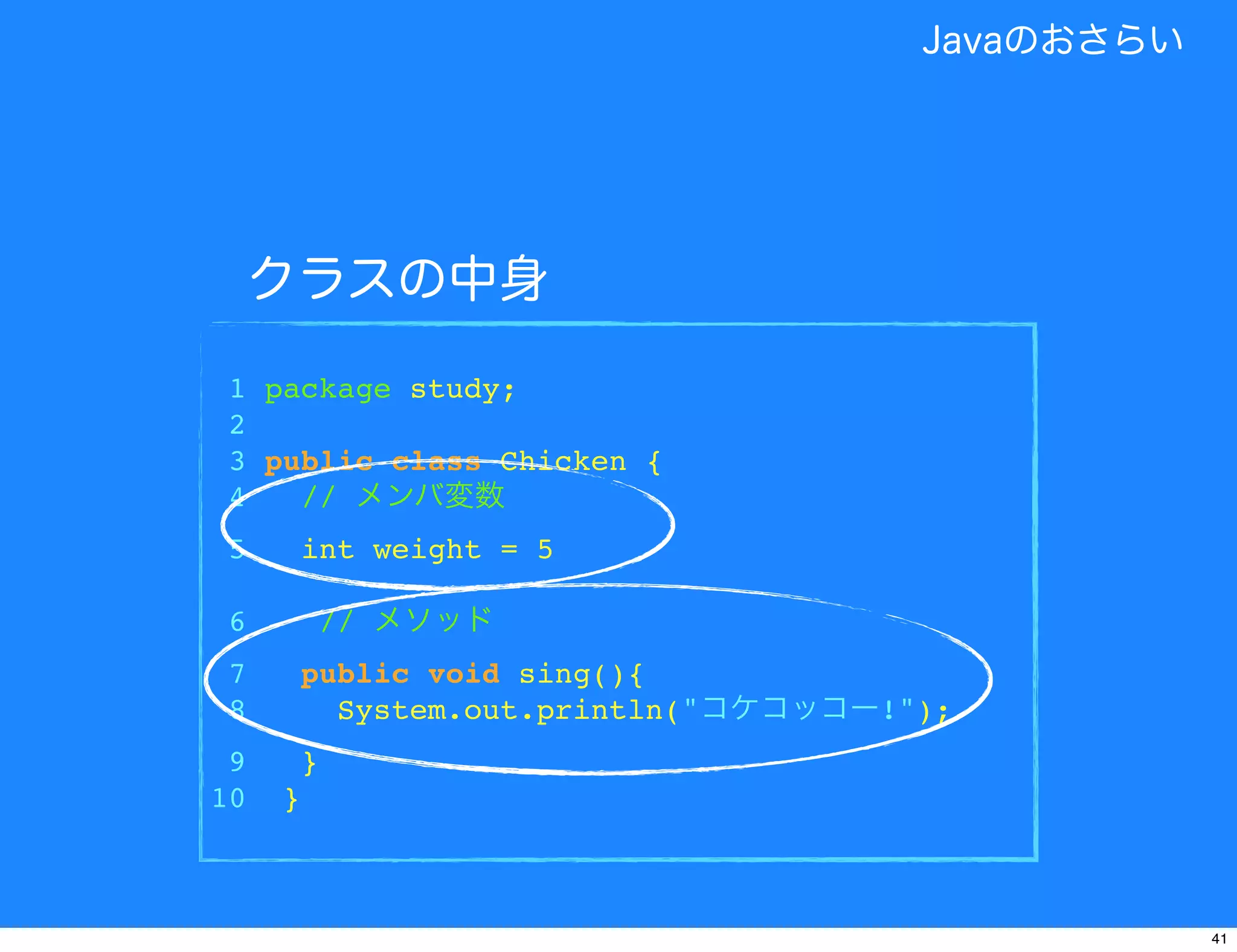 Javaのおさらい

クラスの中身

1 package study;
2
3 public class Chicken {
4 // メンバ変数
5 int weight = 5
6 // メソッド
7 public void sing(){
8 System.out.println("コケコッコー!");
9 }
10 }

41